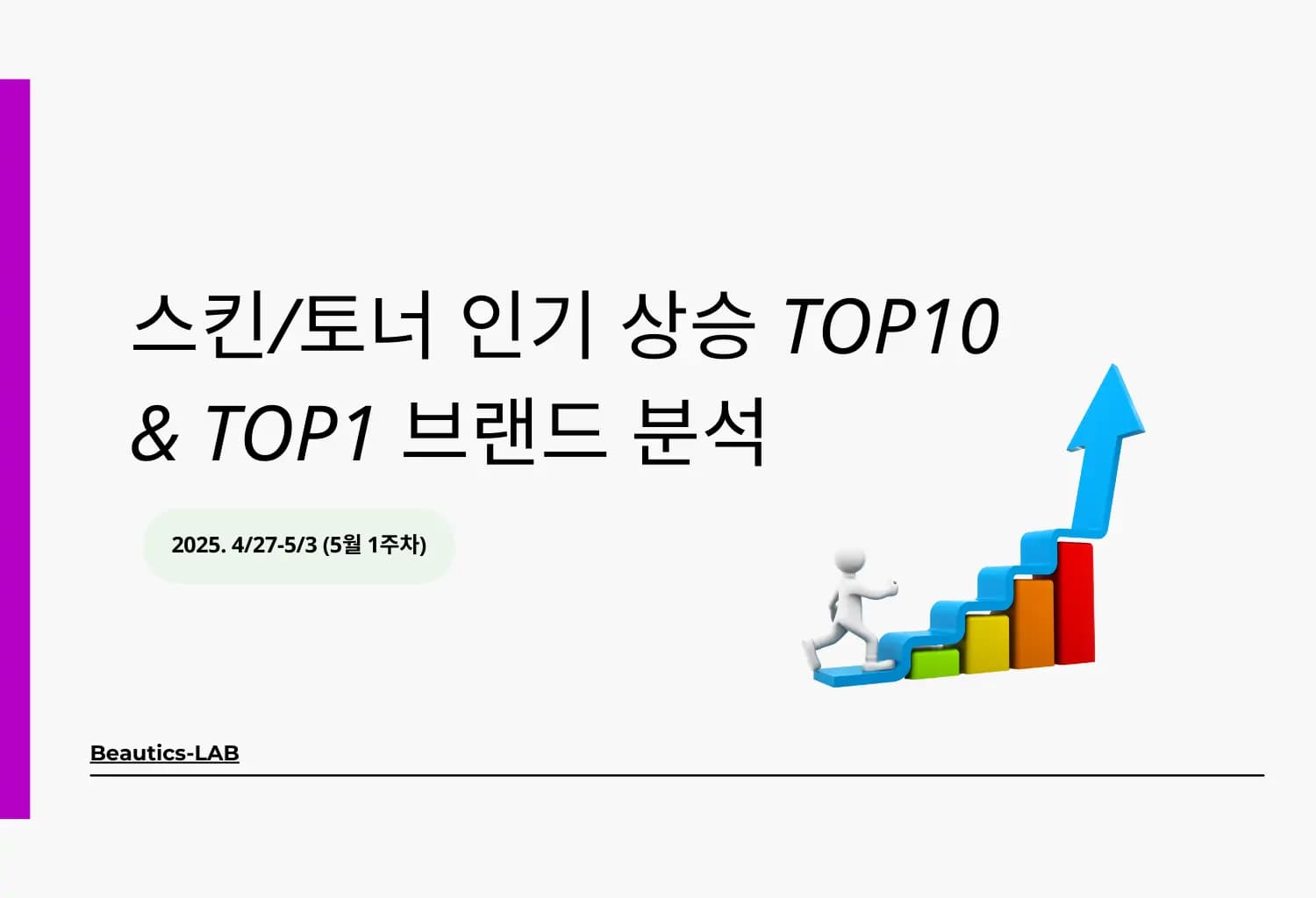 스킨/토너 인기 상승 TOP10 & TOP1 브랜드 분석

2025. 4/27-5/3 (5월 1주차)

Beautics-LAB